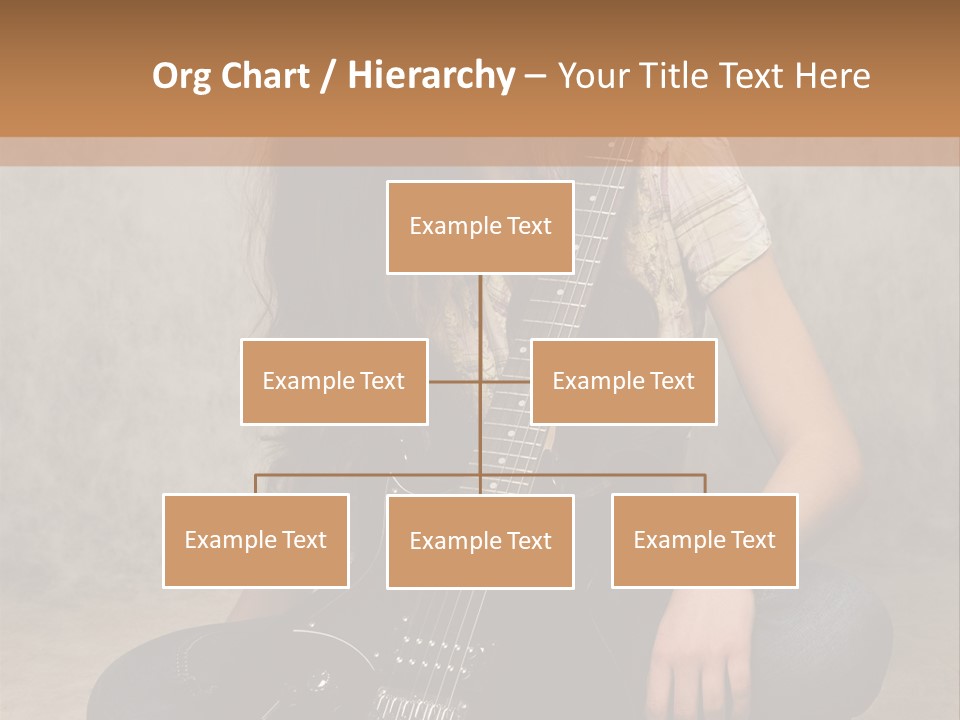 Org Chart / Hierarchy – Your Title Text Here

Example Text

Example Text

Example Text

Example Text

Example Text

Example Text